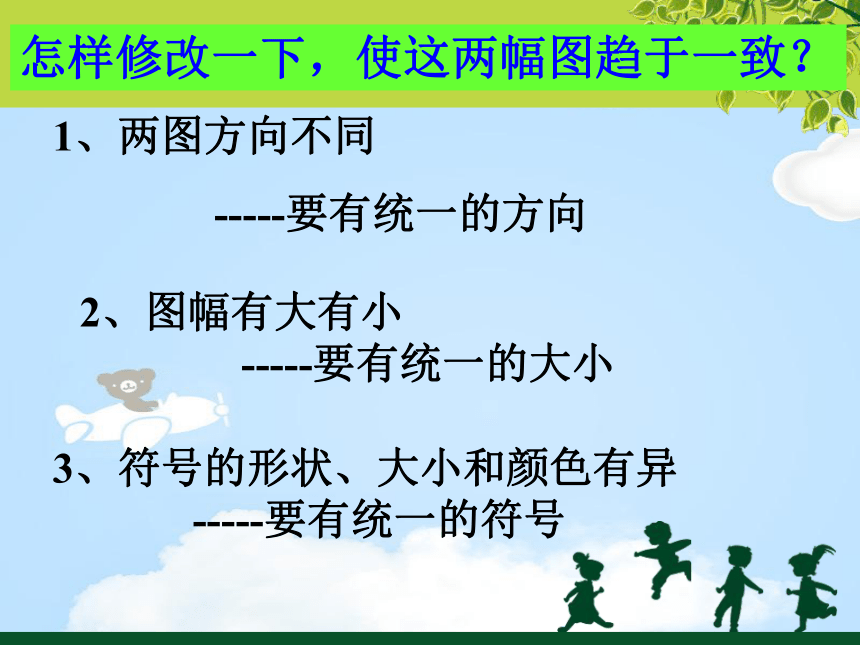 怎样修改一下，使这两幅图趋于一致？

1、两图方向不同

-----要有统一的方向

2、图幅有大有小

-----要有统一的大小

3、符号的形状、大小和颜色有异

-----要有统一的符号